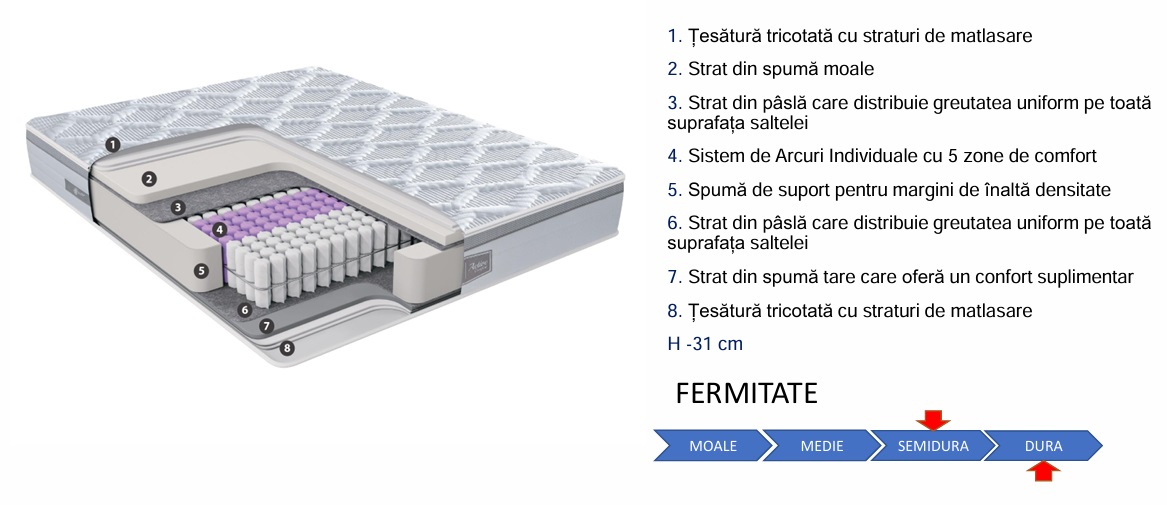 1
2
3
4
5
6
7
8

1. Țesătură tricotată cu straturi de matlasare

2. Strat din spumă moale

3. Strat din pâslă care distribuie greutatea uniform pe toată suprafața saltelei

4. Sistem de Arcuri Individuale cu 5 zone de comfort

5. Spumă de suport pentru margini de înaltă densitate

6. Strat din pâslă care distribuie greutatea uniform pe toată suprafața saltelei

7. Strat din spumă tare care oferă un confort suplimentar

8. Țesătură tricotată cu straturi de matlasare

H -31 cm

FERMITATE

MOALE MEDIE SEMIDURA DURA